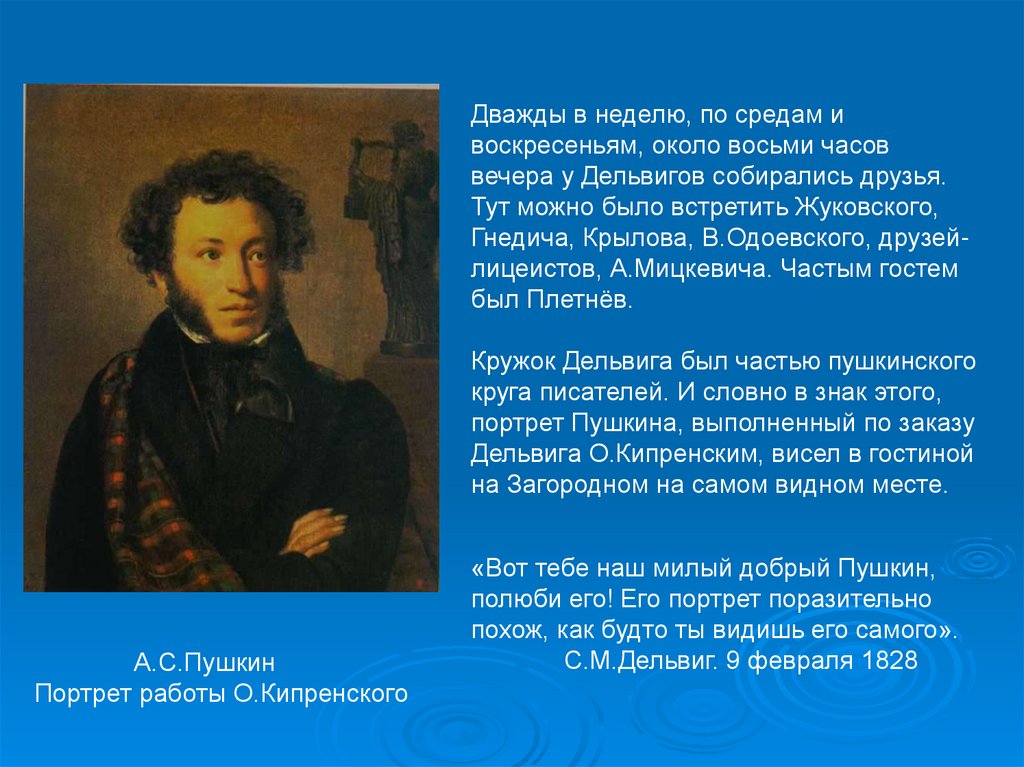 Дважды в неделю, по средам и воскресеньям, около восьми часов вечера у Дельвигов собирались друзья. Тут можно было встретить Жуковского, Гнедича, Крылова, В.Одоевского, друзей-лицеистов, А.Мицкевича. Частым гостем был Плетнёв.

Кружок Дельвига был частью пушкинского круга писателей. И словно в знак этого, портрет Пушкина, выполненный по заказу Дельвига О.Кипренским, висел в гостиной на Загородном на самом видном месте.

«Вот тебе наш милый добрый Пушкин, полюби его! Его портрет поразительно похож, как будто ты видишь его самого».
С.М.Дельвиг. 9 февраля 1828

А.С.Пушкин
Портрет работы О.Кипренского